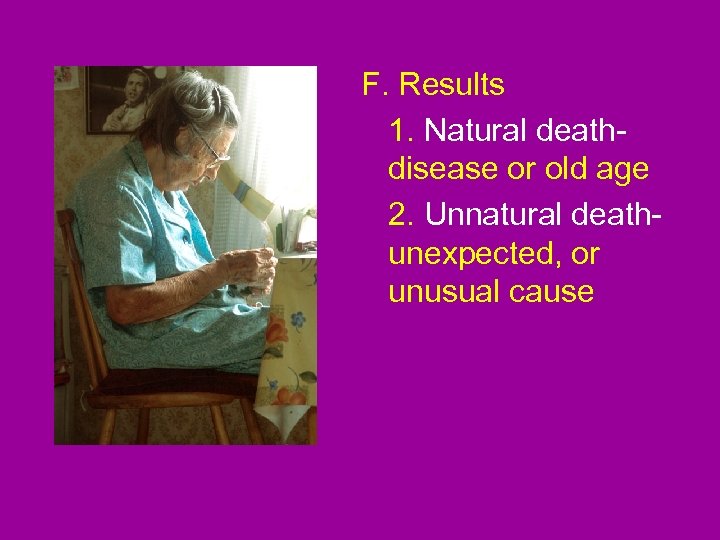 F. Results

1. Natural death- disease or old age

2. Unnatural death- unexpected, or unusual cause